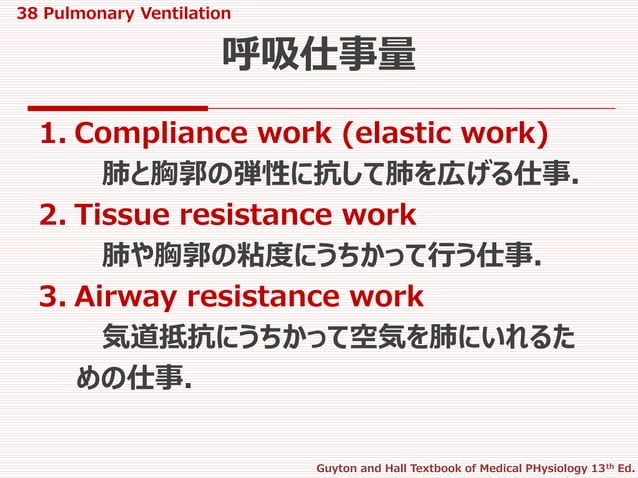 38 Pulmonary Ventilation

呼吸仕事量

1. Compliance work (elastic work)
肺と胸郭の弾性に抗して肺を広げる仕事.

2. Tissue resistance work
肺や胸郭の粘度にうちかって行う仕事.

3. Airway resistance work
気道抵抗にうちかって空気を肺にいれるための仕事.

Guyton and Hall Textbook of Medical PHysiology 13$^{th}$ Ed.